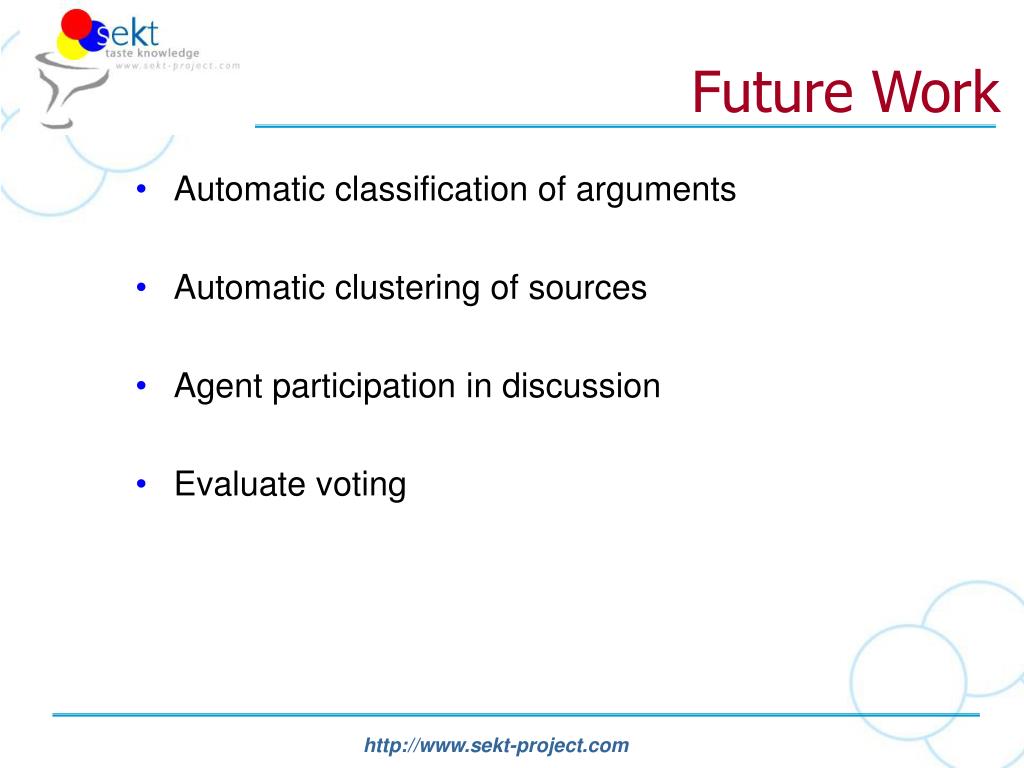 sekt
taste knowledge
www.sekt-project.com

Future Work

• Automatic classification of arguments
• Automatic clustering of sources
• Agent participation in discussion
• Evaluate voting

http://www.sekt-project.com